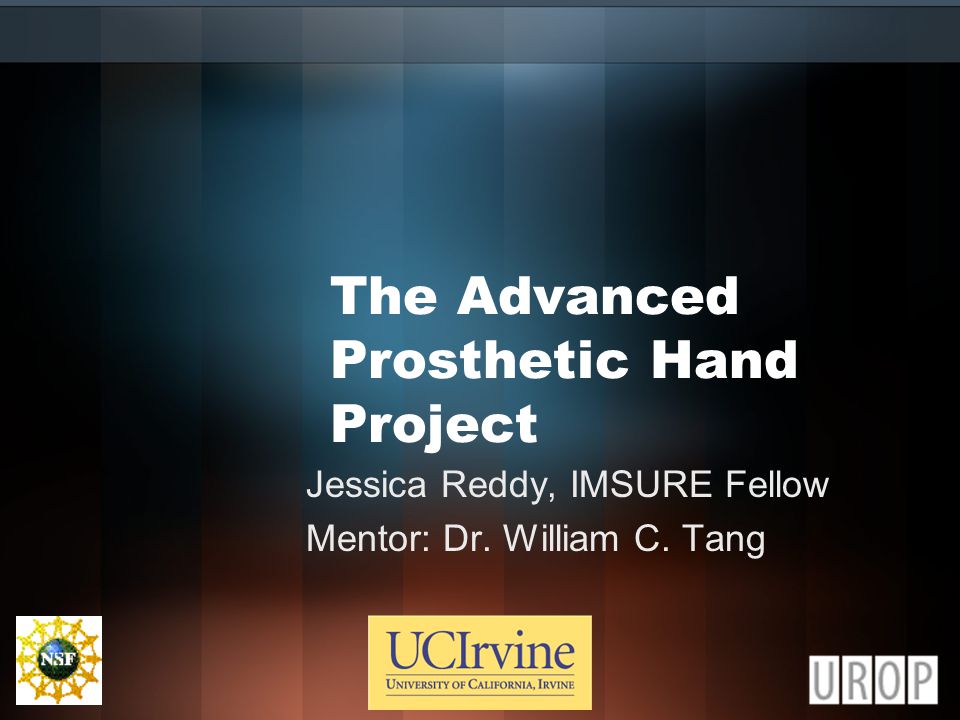 The Advanced Prosthetic Hand Project

Jessica Reddy, IMSURE Fellow
Mentor: Dr. William C. Tang

NSF

UCIrvine
UNIVERSITY OF CALIFORNIA, IRVINE

UROP